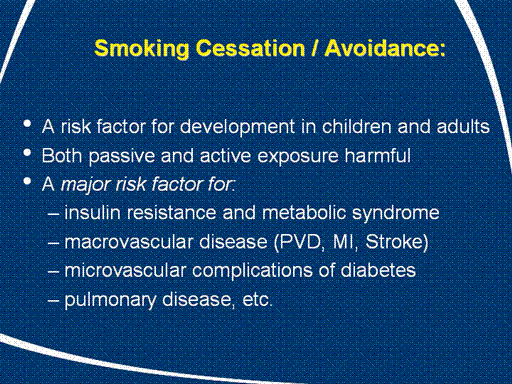 Smoking Cessation / Avoidance:

• A risk factor for development in children and adults
• Both passive and active exposure harmful
• A major risk factor for:
– insulin resistance and metabolic syndrome
– macrovascular disease (PVD, MI, Stroke)
– microvascular complications of diabetes
– pulmonary disease, etc.